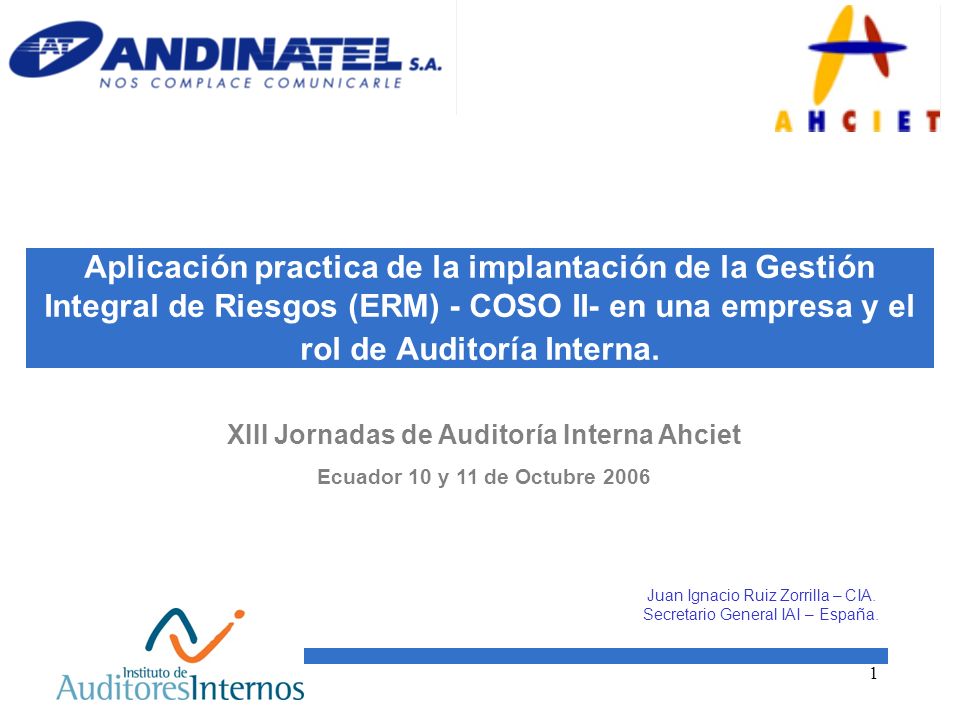 AT ANDINATEL S.A.
NOS COMPLACE COMUNICARLE

AHCIET

Aplicación practica de la implantación de la Gestión Integral de Riesgos (ERM) - COSO II- en una empresa y el rol de Auditoría Interna.

XIII Jornadas de Auditoría Interna Ahciet

Ecuador 10 y 11 de Octubre 2006

Juan Ignacio Ruiz Zorrilla – CIA.
Secretario General IAI – España.

Instituto de AuditoresInternos

1